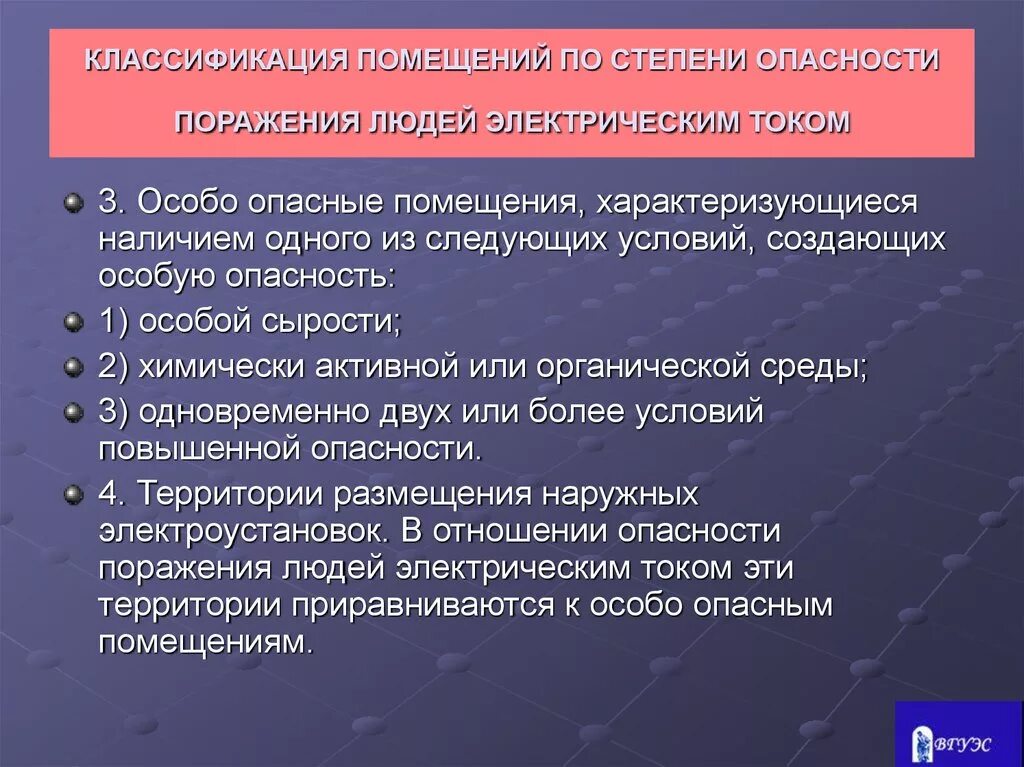 КЛАССИФИКАЦИЯ ПОМЕЩЕНИЙ ПО СТЕПЕНИ ОПАСНОСТИ

ПОРАЖЕНИЯ ЛЮДЕЙ ЭЛЕКТРИЧЕСКИМ ТОКОМ

3. Особо опасные помещения, характеризующиеся наличием одного из следующих условий, создающих особую опасность:

1) особой сырости;

2) химически активной или органической среды;

3) одновременно двух или более условий повышенной опасности.

4. Территории размещения наружных электроустановок. В отношении опасности поражения людей электрическим током эти территории приравниваются к особо опасным помещениям.

ВГУЭС